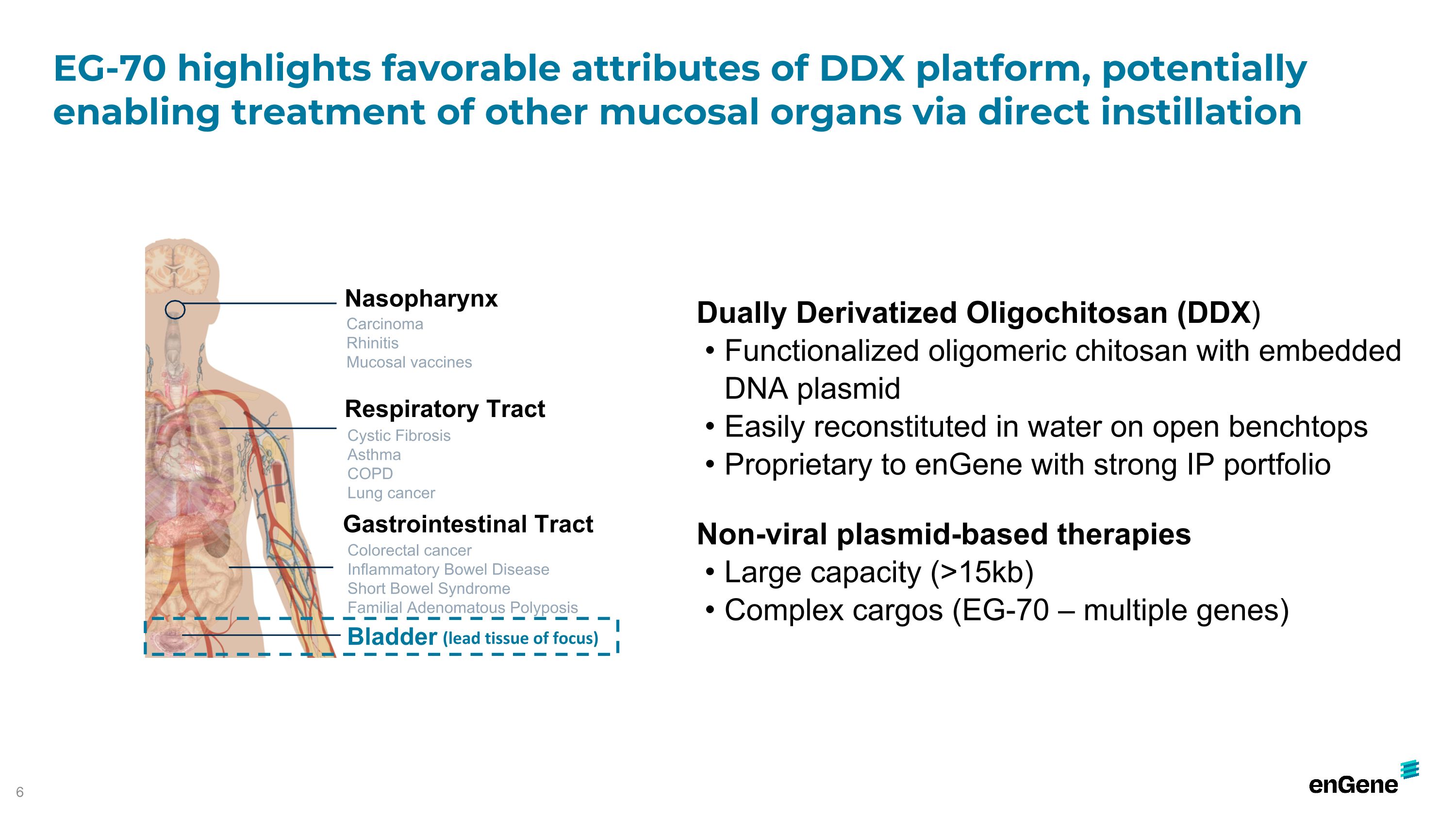 EG-70 highlights favorable attributes of DDX platform, potentially enabling treatment of other mucosal organs via direct instillation

Nasopharynx
Carcinoma
Rhinitis
Mucosal vaccines

Respiratory Tract
Cystic Fibrosis
Asthma
COPD
Lung cancer

Gastrointestinal Tract
Colorectal cancer
Inflammatory Bowel Disease
Short Bowel Syndrome
Familial Adenomatous Polyposis

Bladder (lead tissue of focus)

Dually Derivatized Oligochitosan (DDX)
• Functionalized oligomeric chitosan with embedded DNA plasmid
• Easily reconstituted in water on open benchtops
• Proprietary to enGene with strong IP portfolio

Non-viral plasmid-based therapies
• Large capacity (>15kb)
• Complex cargos (EG-70 – multiple genes)

6

enGene